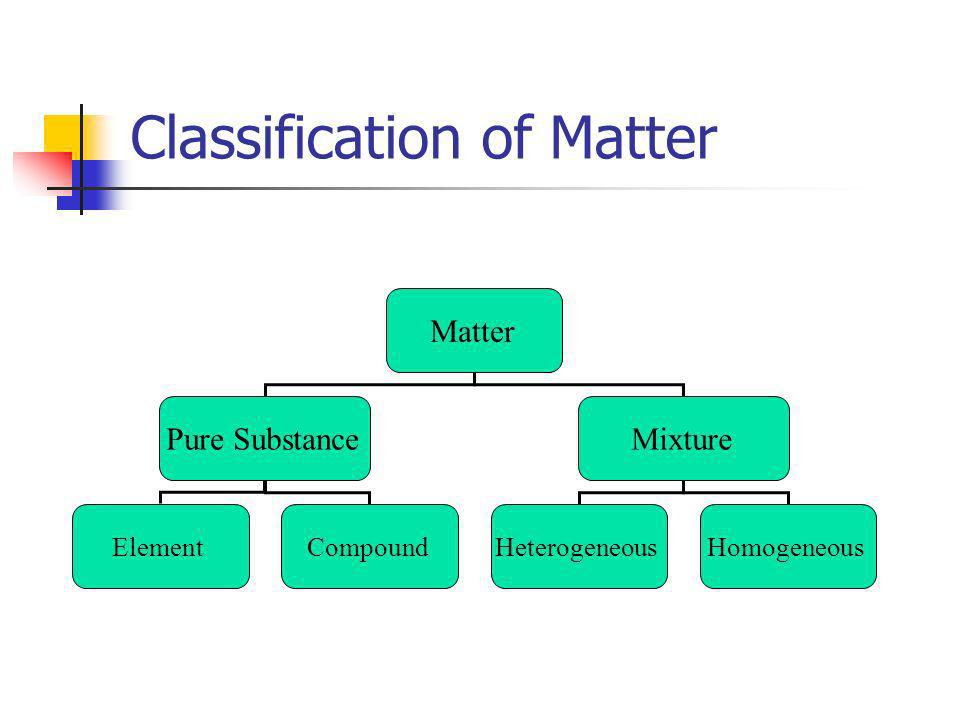 Classification of Matter

Matter

Pure Substance

Mixture

Element

Compound

Heterogeneous

Homogeneous